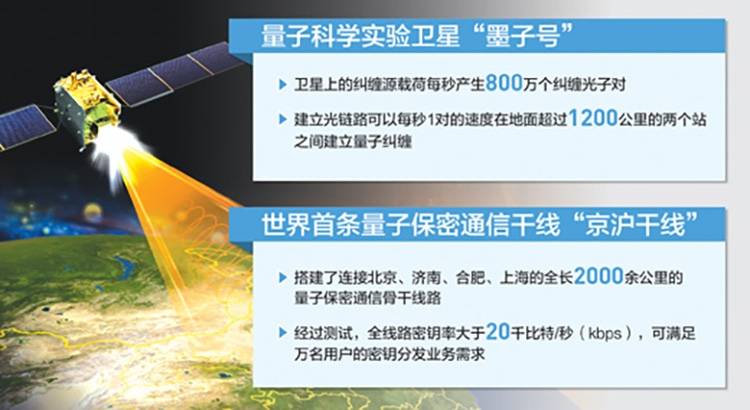 量子科学实验卫星“墨子号”

▶ 卫星上的纠缠源载荷每秒产生800万个纠缠光子对

▶ 建立光链路可以每秒1对的速度在地面超过1200公里的两个站之间建立量子纠缠

世界首条量子保密通信干线“京沪干线”

▶ 搭建了连接北京、济南、合肥、上海的全长2000余公里的量子保密通信骨干线路

▶ 经过测试，全线路密钥率大于20千比特/秒（kbps），可满足万名用户的密钥分发业务需求